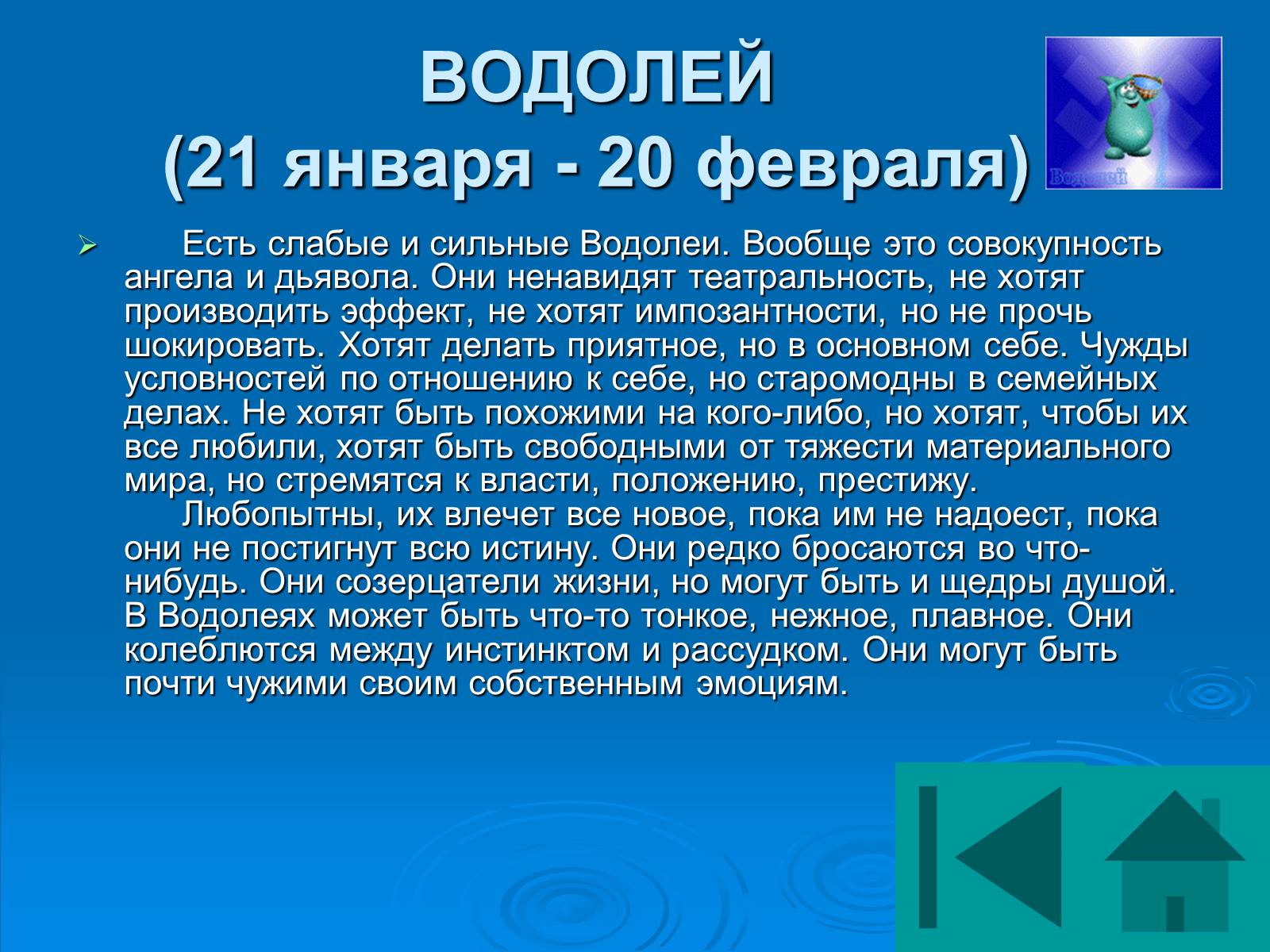 ВОДОЛЕЙ
(21 января - 20 февраля)

Водолей

Есть слабые и сильные Водолеи. Вообще это совокупность ангела и дьявола. Они ненавидят театральность, не хотят производить эффект, не хотят импозантности, но не прочь шокировать. Хотят делать приятное, но в основном себе. Чужды условностей по отношению к себе, но старомодны в семейных делах. Не хотят быть похожими на кого-либо, но хотят, чтобы их все любили, хотят быть свободными от тяжести материального мира, но стремятся к власти, положению, престижу.

Любопытны, их влечет все новое, пока им не надоест, пока они не постигнут всю истину. Они редко бросаются во что-нибудь. Они созерцатели жизни, но могут быть и щедры душой. В Водолеях может быть что-то тонкое, нежное, плавное. Они колеблются между инстинктом и рассудком. Они могут быть почти чужими своим собственным эмоциям.